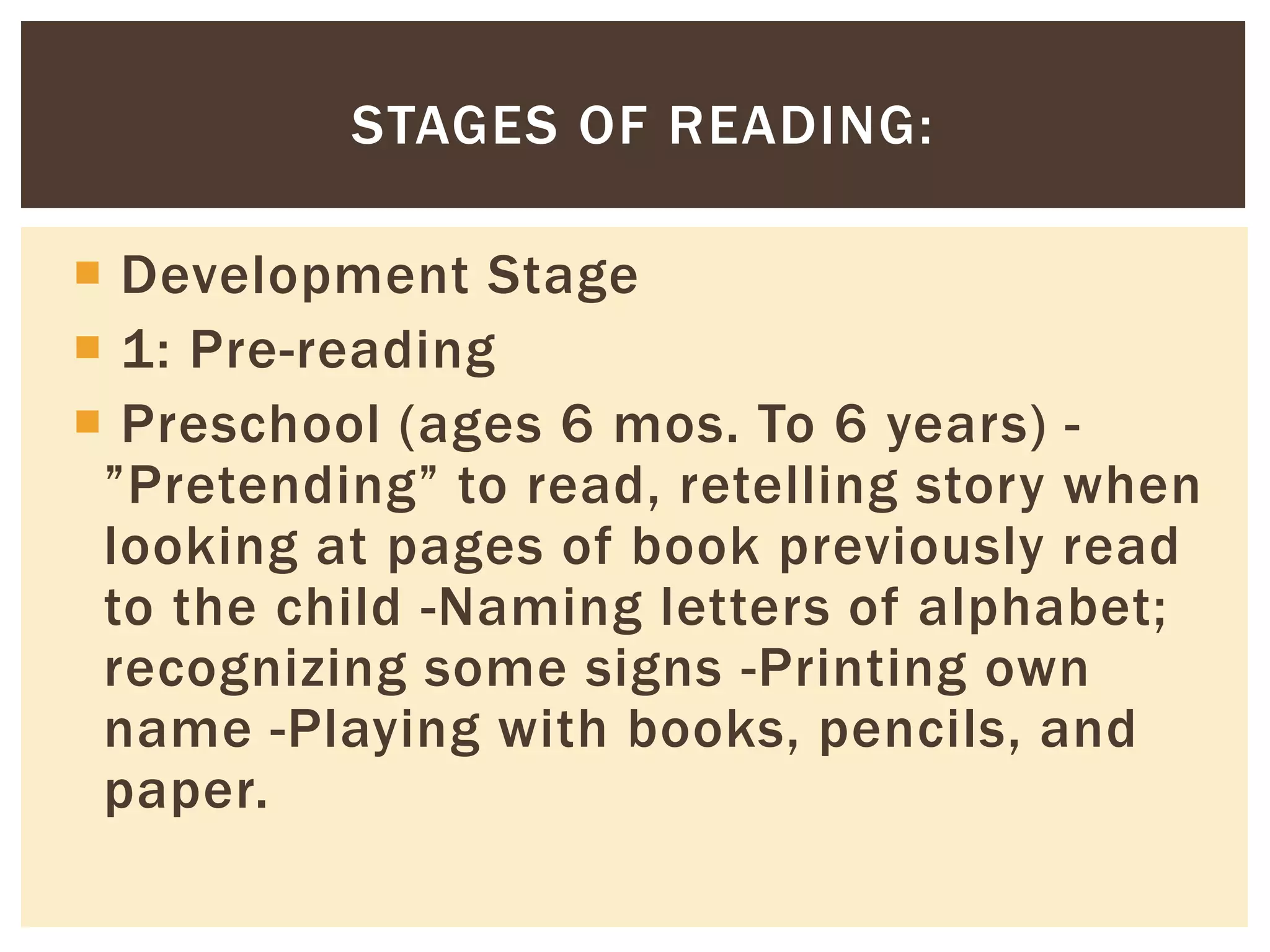 STAGES OF READING:

Development Stage

1: Pre-reading

Preschool (ages 6 mos. To 6 years) - ”Pretending” to read, retelling story when looking at pages of book previously read to the child -Naming letters of alphabet; recognizing some signs -Printing own name -Playing with books, pencils, and paper.